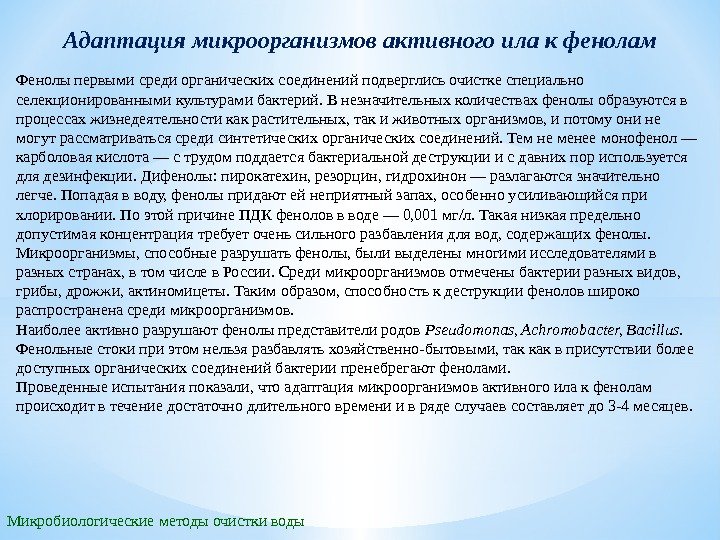 Адаптация микроорганизмов активного ила к фенолам

Фенолы первыми среди органических соединений подверглись очистке специально селекционированными культурами бактерий. В незначительных количествах фенолы образуются в процессах жизнедеятельности как растительных, так и животных организмов, и потому они не могут рассматриваться среди синтетических органических соединений. Тем не менее монофенол — карболовая кислота — с трудом поддается бактериальной деструкции и с давних пор используется для дезинфекции. Дифенолы: пирокатехин, резорцин, гидрохинон — разлагаются значительно легче. Попадая в воду, фенолы придают ей неприятный запах, особенно усиливающийся при хлорировании. По этой причине ПДК фенолов в воде — 0,001 мг/л. Такая низкая предельно допустимая концентрация требует очень сильного разбавления для вод, содержащих фенолы. Микроорганизмы, способные разрушать фенолы, были выделены многими исследователями в разных странах, в том числе в России. Среди микроорганизмов отмечены бактерии разных видов, грибы, дрожжи, актиномицеты. Таким образом, способность к деструкции фенолов широко распространена среди микроорганизмов.
Наиболее активно разрушают фенолы представители родов Pseudomonas, Achromobacter, Bacillus. Фенольные стоки при этом нельзя разбавлять хозяйственно-бытовыми, так как в присутствии более доступных органических соединений бактерии пренебрегают фенолами.
Проведенные испытания показали, что адаптация микроорганизмов активного ила к фенолам происходит в течение достаточно длительного времени и в ряде случаев составляет до 3-4 месяцев.

Микробиологические методы очистки воды